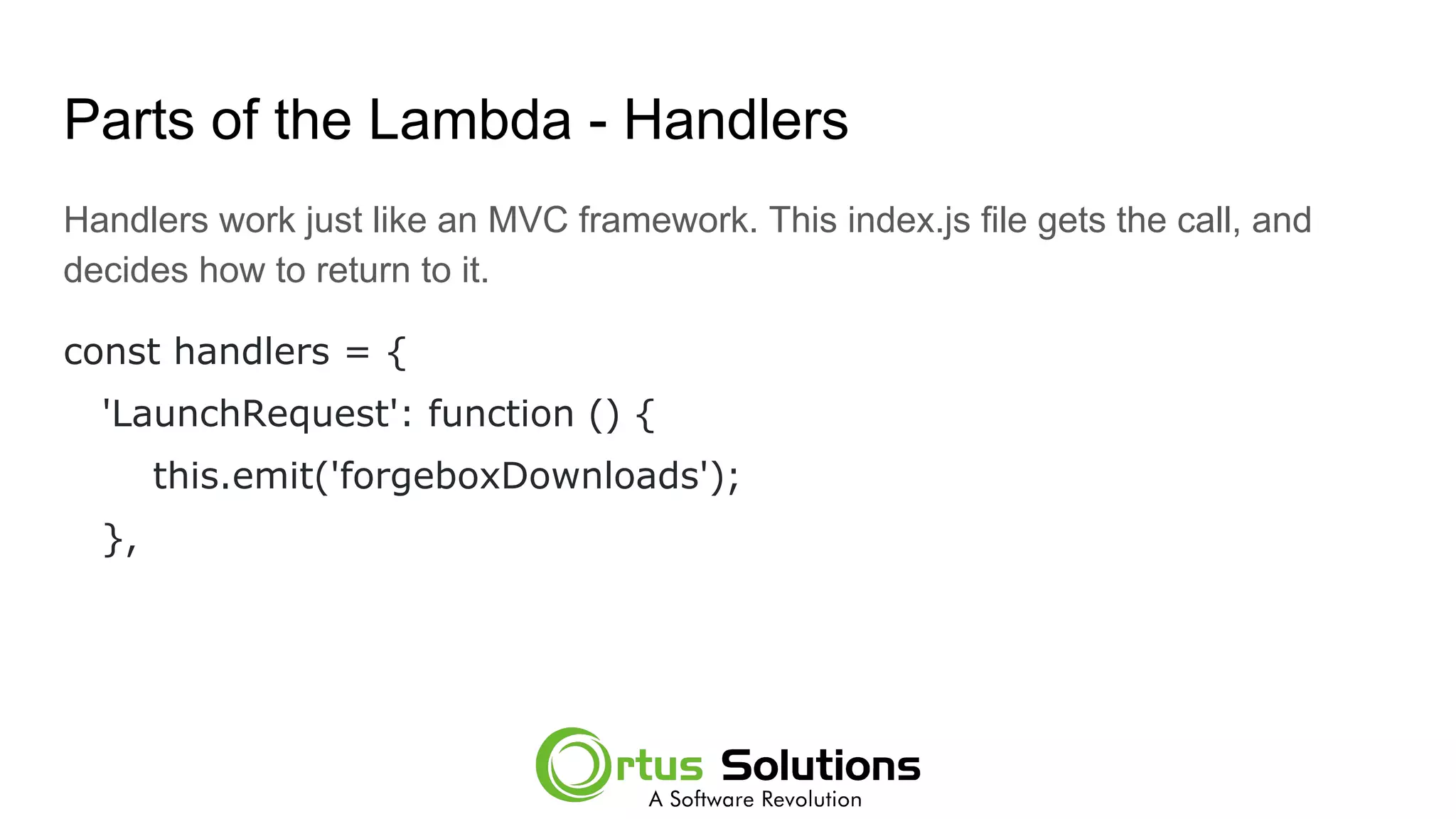 Parts of the Lambda - Handlers

Handlers work just like an MVC framework. This index.js file gets the call, and decides how to return to it.

const handlers = {
'LaunchRequest': function () {
this.emit('forgeboxDownloads');
},

Ortus Solutions
A Software Revolution